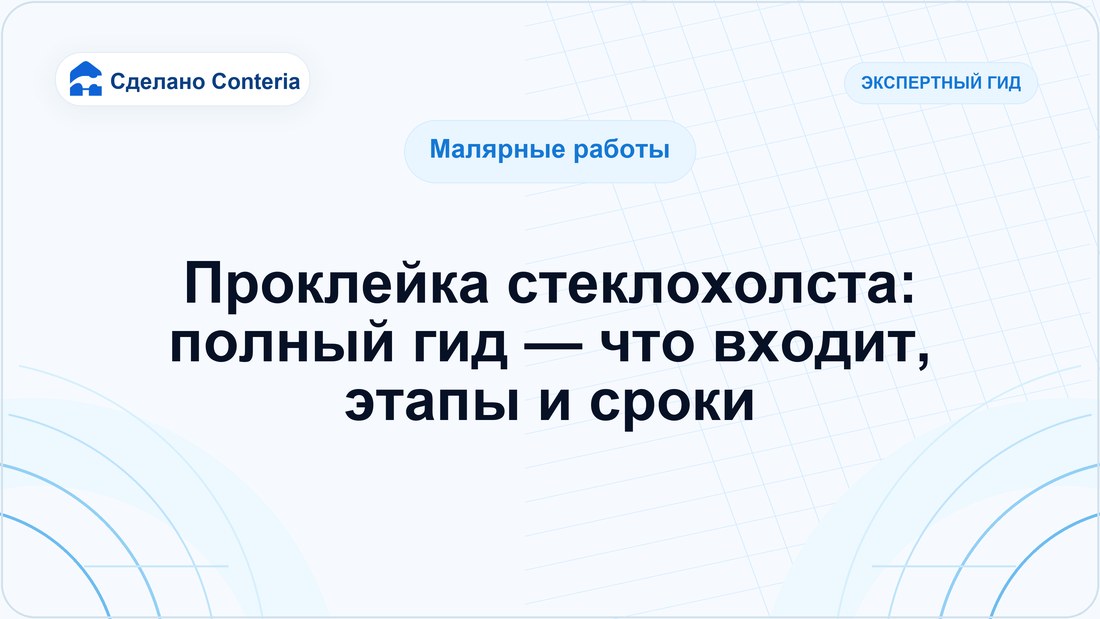 Сделано Conteria

ЭКСПЕРТНЫЙ ГИД

Малярные работы

Проклейка стеклохолста: полный гид — что входит, этапы и сроки